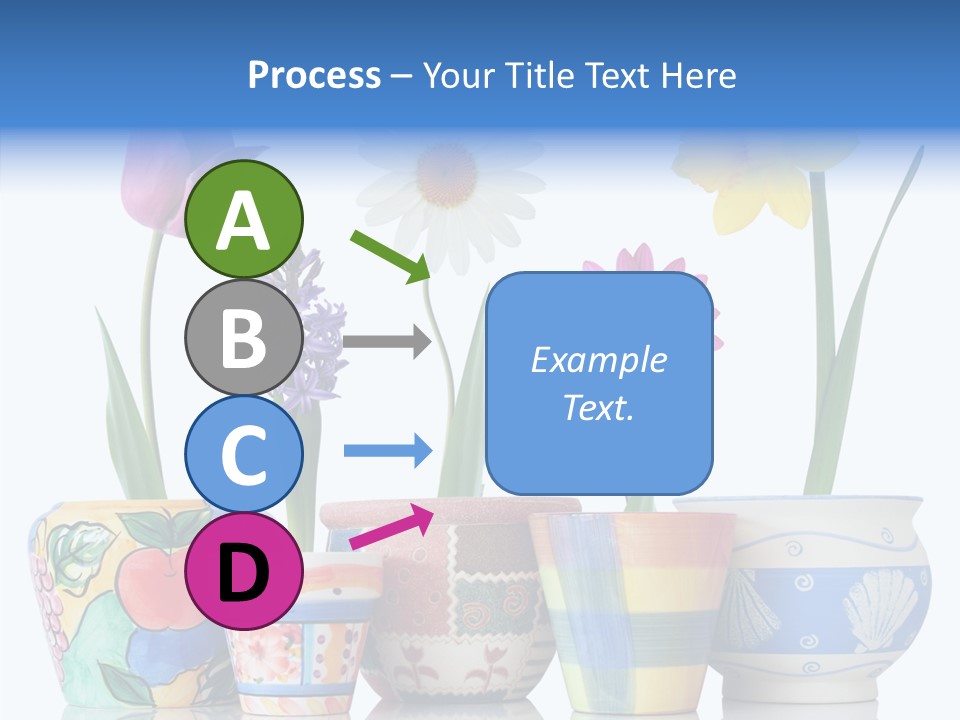 Process – Your Title Text Here

A

B

C

D

Example Text.